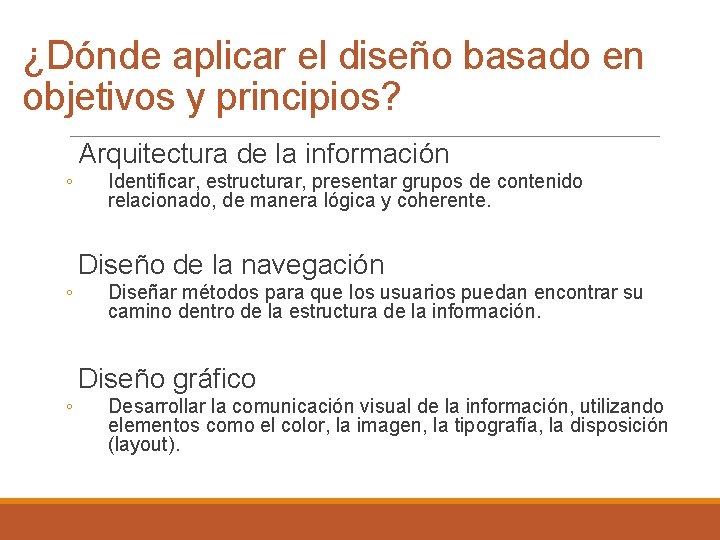 ¿Dónde aplicar el diseño basado en objetivos y principios?

Arquitectura de la información

◦ Identificar, estructurar, presentar grupos de contenido relacionado, de manera lógica y coherente.

Diseño de la navegación

◦ Diseñar métodos para que los usuarios puedan encontrar su camino dentro de la estructura de la información.

Diseño gráfico

◦ Desarrollar la comunicación visual de la información, utilizando elementos como el color, la imagen, la tipografía, la disposición (layout).